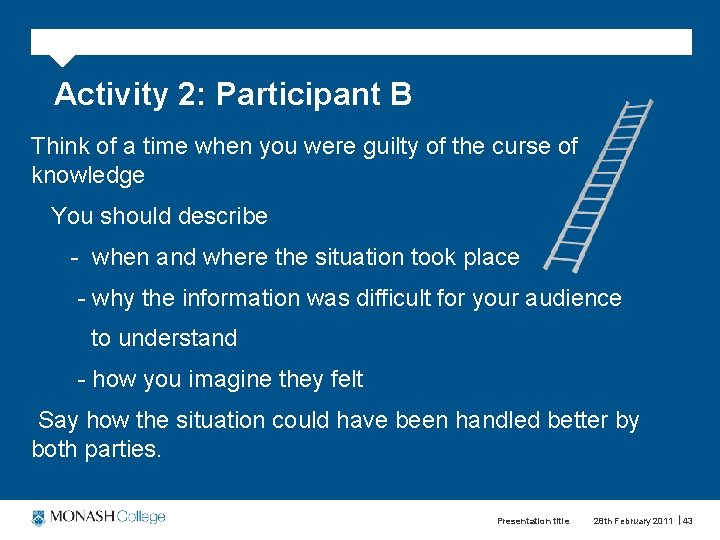 Activity 2: Participant B

Think of a time when you were guilty of the curse of knowledge

You should describe

- when and where the situation took place

- why the information was difficult for your audience to understand

- how you imagine they felt

Say how the situation could have been handled better by both parties.

MONASH College

Presentation title 28th February 2011 | 43